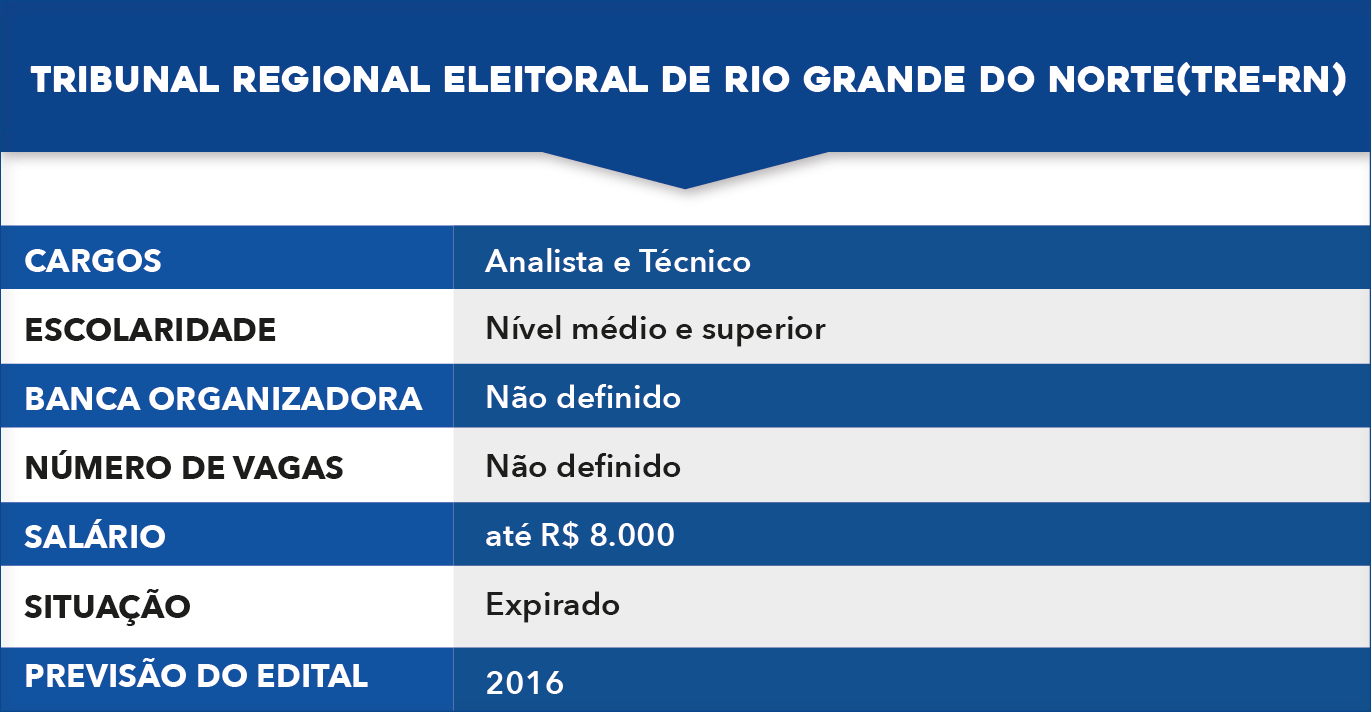 TRIBUNAL REGIONAL ELEITORAL DE RIO GRANDE DO NORTE(TRE-RN)

| CARGOS | Analista e Técnico |
|---|---|
| ESCOLARIDADE | Nível médio e superior |
| BANCA ORGANIZADORA | Não definido |
| NÚMERO DE VAGAS | Não definido |
| SALÁRIO | até R$ 8.000 |
| SITUAÇÃO | Expirado |
| PREVISÃO DO EDITAL | 2016 |